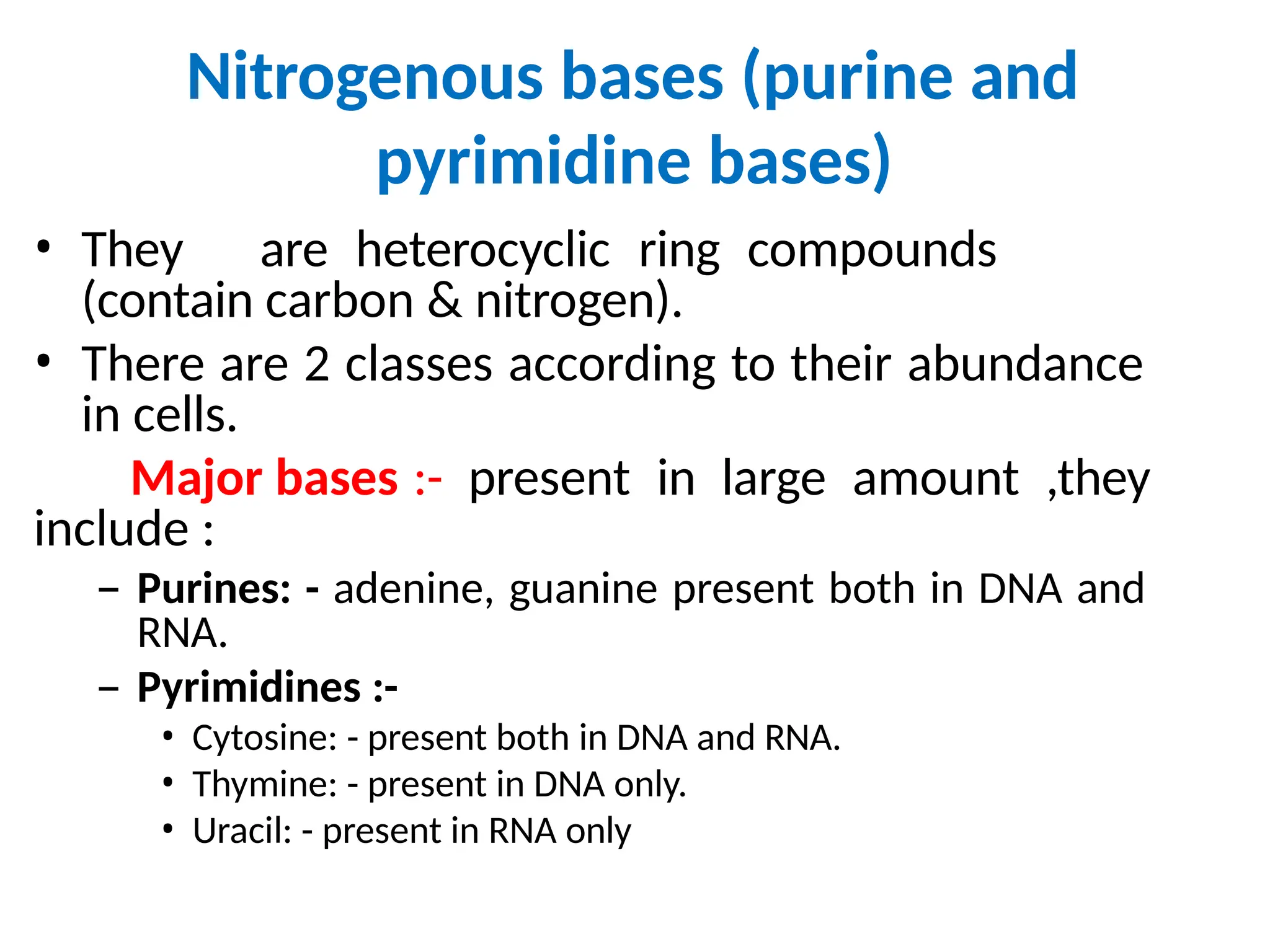 Nitrogenous bases (purine and pyrimidine bases)

• They are heterocyclic ring compounds (contain carbon & nitrogen).

• There are 2 classes according to their abundance in cells.

Major bases :- present in large amount ,they include :

– Purines: - adenine, guanine present both in DNA and RNA.

– Pyrimidines :-

• Cytosine: - present both in DNA and RNA.

• Thymine: - present in DNA only.

• Uracil: - present in RNA only